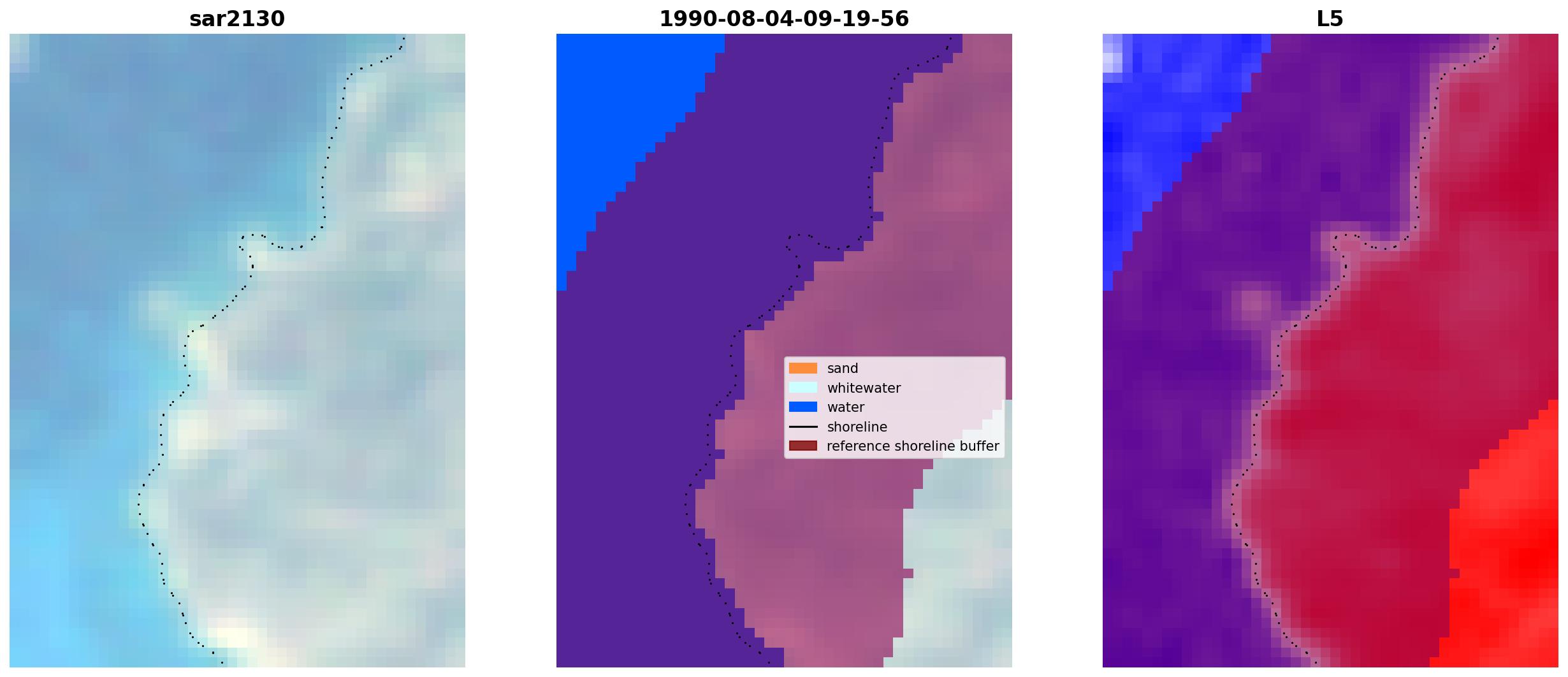 sar2130

1990-08-04-09-19-56

sand
whitewater
water
shoreline
reference shoreline buffer

L5